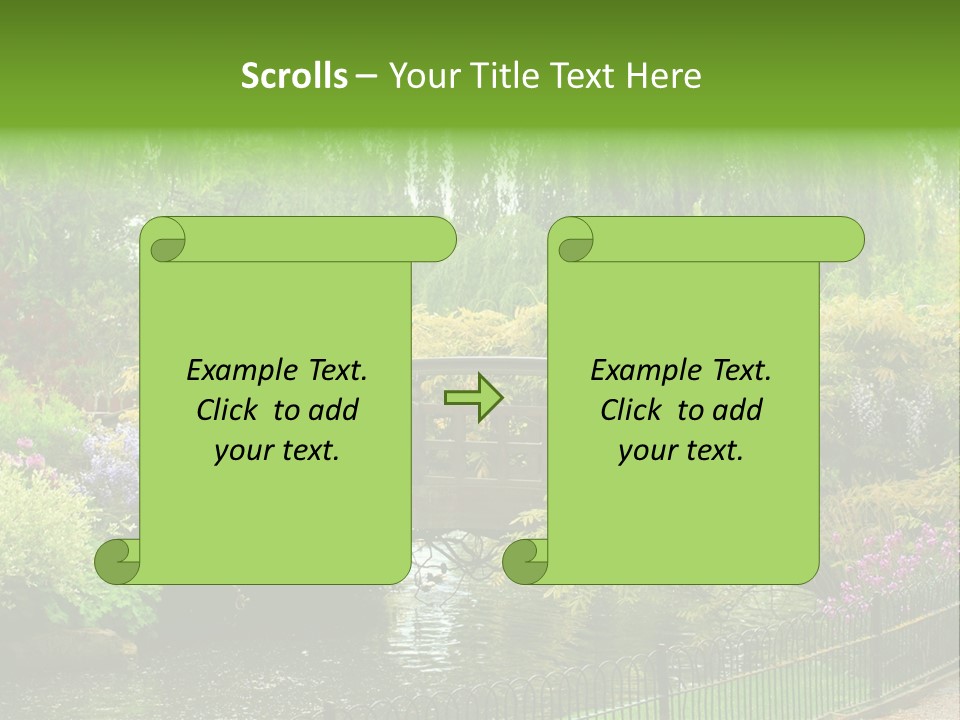 Scrolls – Your Title Text Here

Example Text. Click to add your text.

Example Text. Click to add your text.